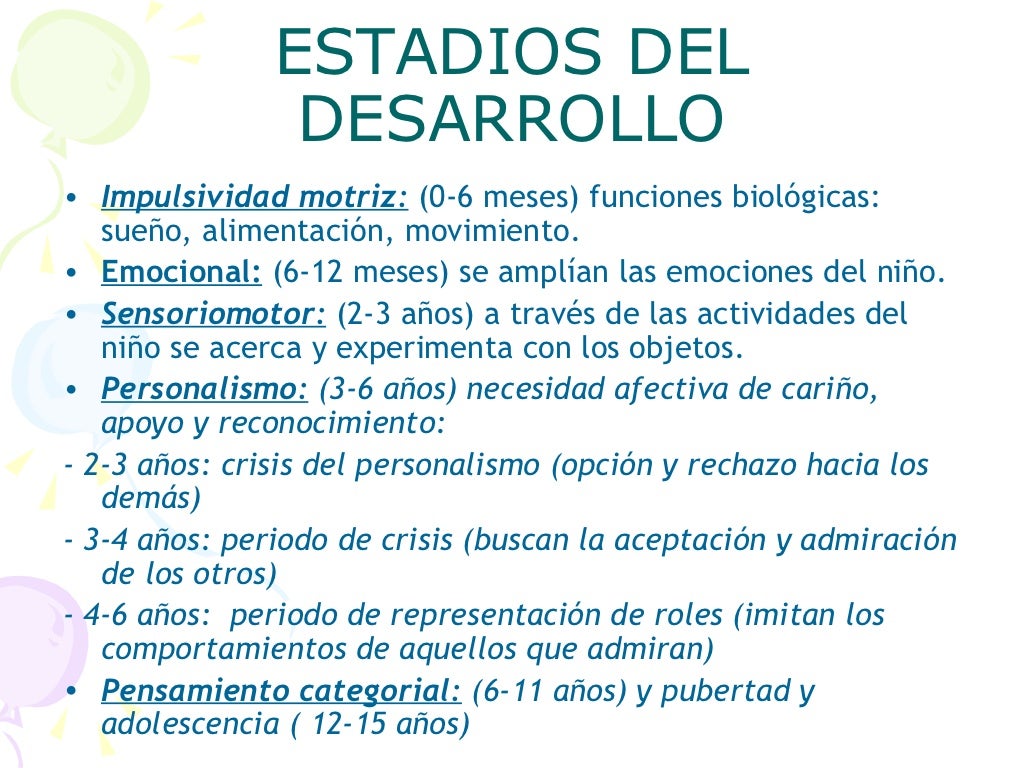 ESTADIOS DEL DESARROLLO

• Impulsividad motriz: (0-6 meses) funciones biológicas: sueño, alimentación, movimiento.
• Emocional: (6-12 meses) se amplían las emociones del niño.
• Sensoriomotor: (2-3 años) a través de las actividades del niño se acerca y experimenta con los objetos.
• Personalismo: (3-6 años) necesidad afectiva de cariño, apoyo y reconocimiento:
- 2-3 años: crisis del personalismo (opción y rechazo hacia los demás)
- 3-4 años: periodo de crisis (buscan la aceptación y admiración de los otros)
- 4-6 años: periodo de representación de roles (imitan los comportamientos de aquellos que admiran)
• Pensamiento categorial: (6-11 años) y pubertad y adolescencia ( 12-15 años)